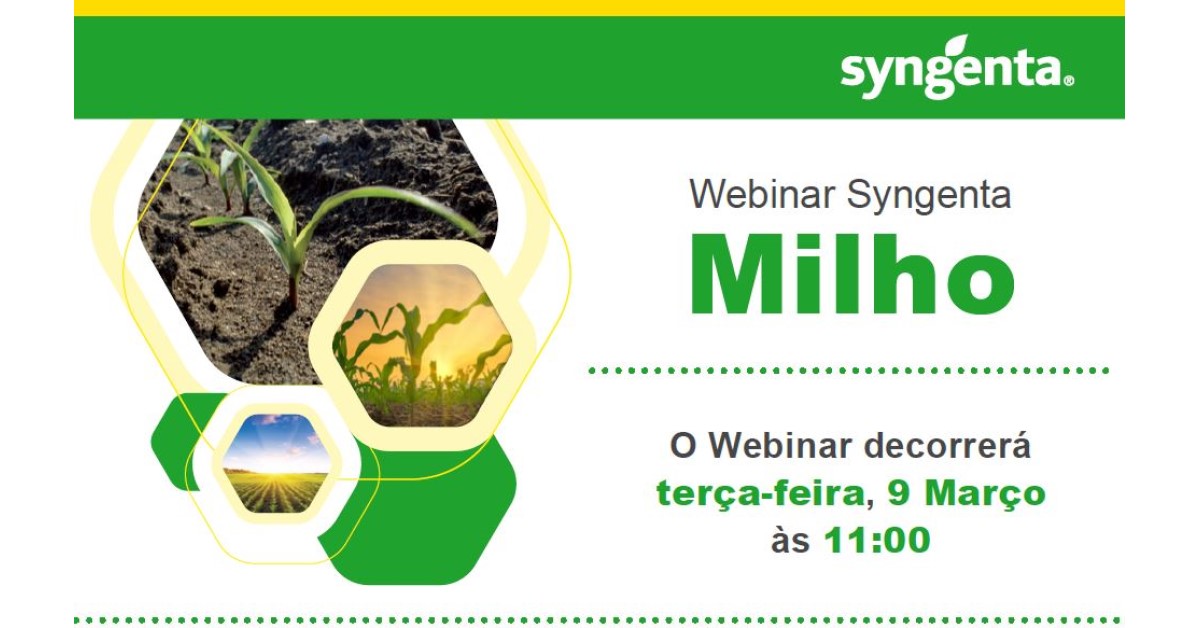 syngenta®

Webinar Syngenta

Milho

O Webinar decorrerá terça-feira, 9 Março às 11:00